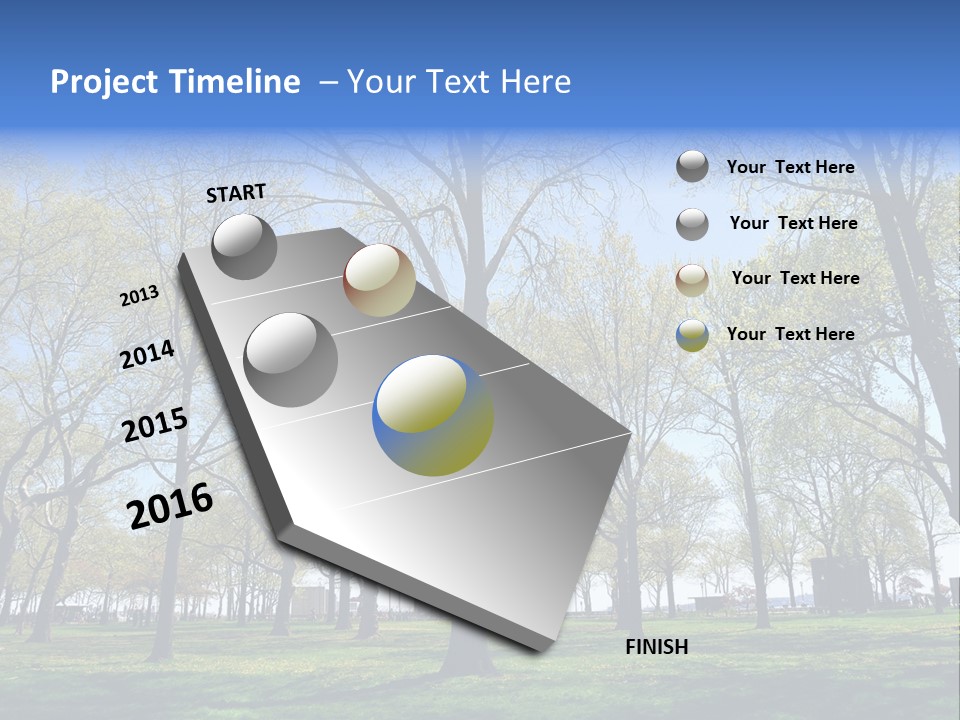 Project Timeline – Your Text Here

START

2013

2014

2015

2016

FINISH

Your Text Here

Your Text Here

Your Text Here

Your Text Here